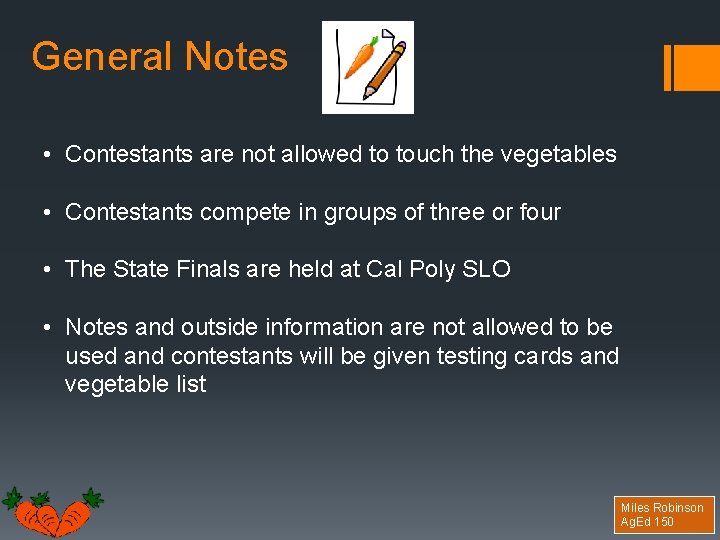 General Notes

• Contestants are not allowed to touch the vegetables

• Contestants compete in groups of three or four

• The State Finals are held at Cal Poly SLO

• Notes and outside information are not allowed to be used and contestants will be given testing cards and vegetable list

Miles Robinson
AgEd 150